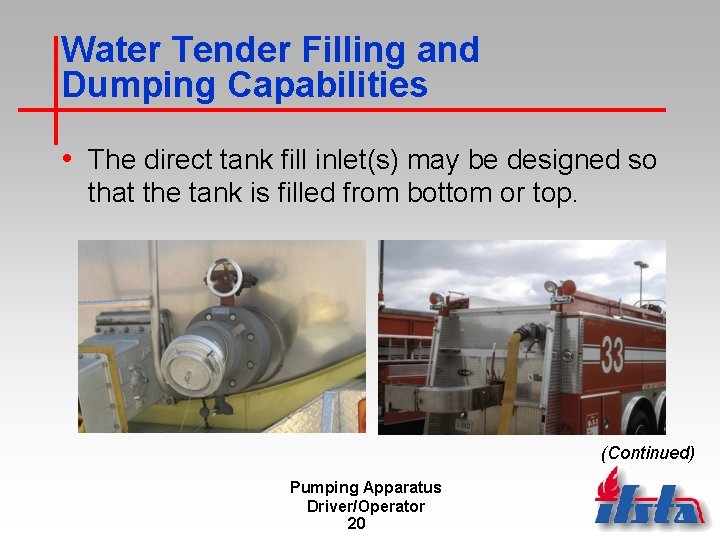 Water Tender Filling and Dumping Capabilities

• The direct tank fill inlet(s) may be designed so that the tank is filled from bottom or top.

33

(Continued)

Pumping Apparatus Driver/Operator
20

ifsta